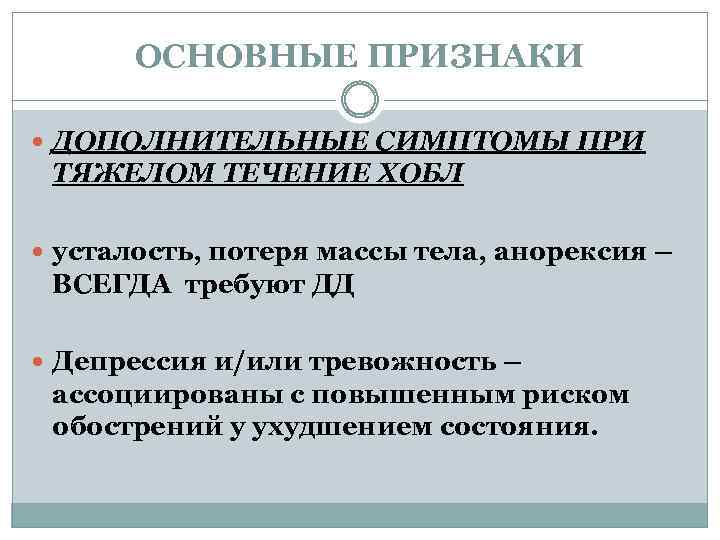 ОСНОВНЫЕ ПРИЗНАКИ

ДОПОЛНИТЕЛЬНЫЕ СИМПТОМЫ ПРИ ТЯЖЕЛОМ ТЕЧЕНИЕ ХОБЛ

усталость, потеря массы тела, анорексия – ВСЕГДА требуют ДД

Депрессия и/или тревожность – ассоциированы с повышенным риском обострений у ухудшением состояния.